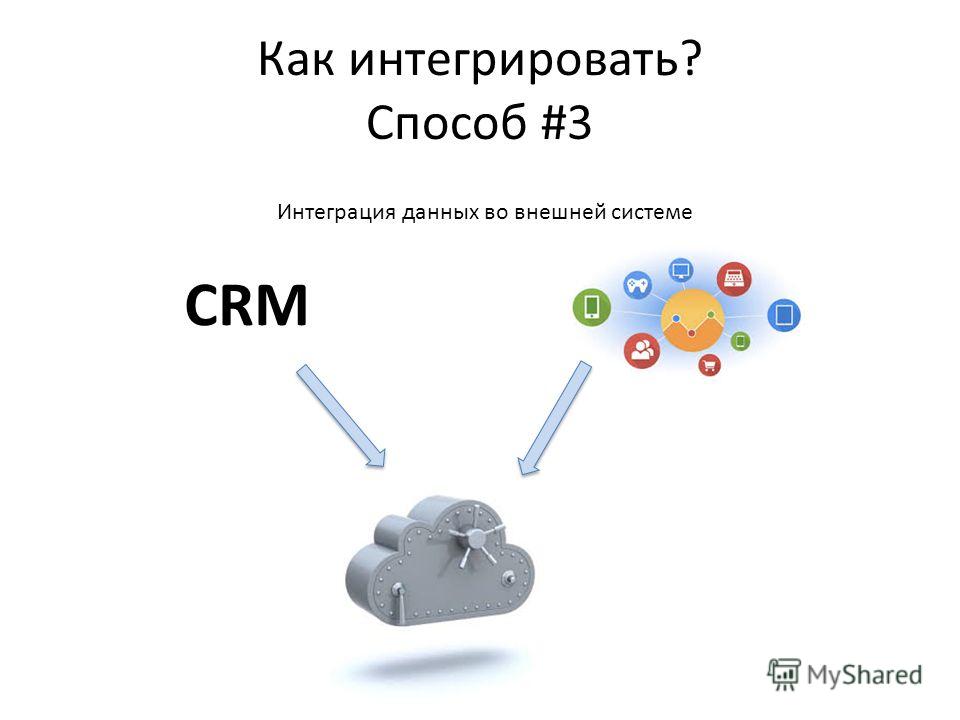 Как интегрировать?
Способ #3

Интеграция данных во внешней системе

CRM

MyShared